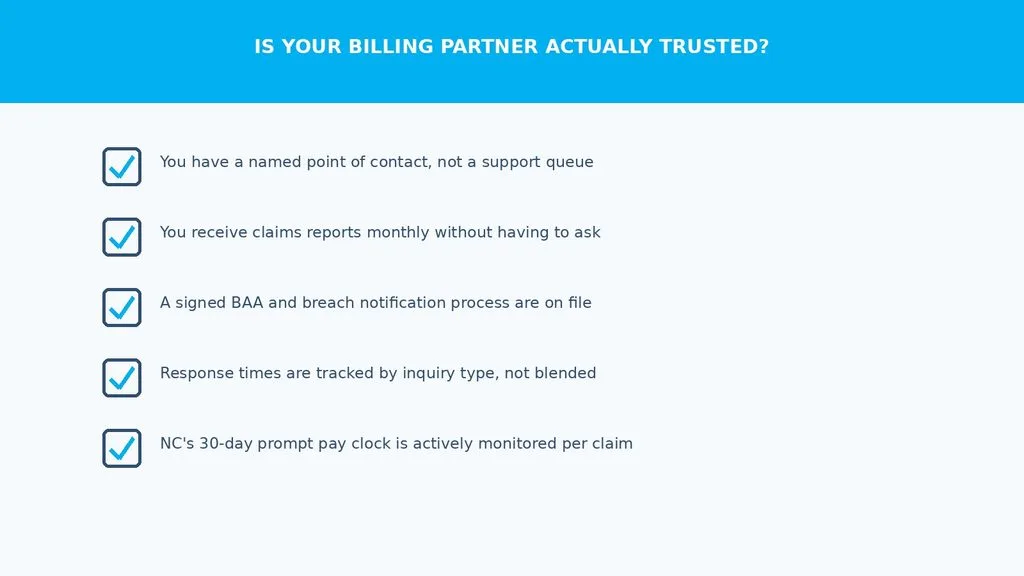 IS YOUR BILLING PARTNER ACTUALLY TRUSTED?

You have a named point of contact, not a support queue

You receive claims reports monthly without having to ask

A signed BAA and breach notification process are on file

Response times are tracked by inquiry type, not blended

NC's 30-day prompt pay clock is actively monitored per claim